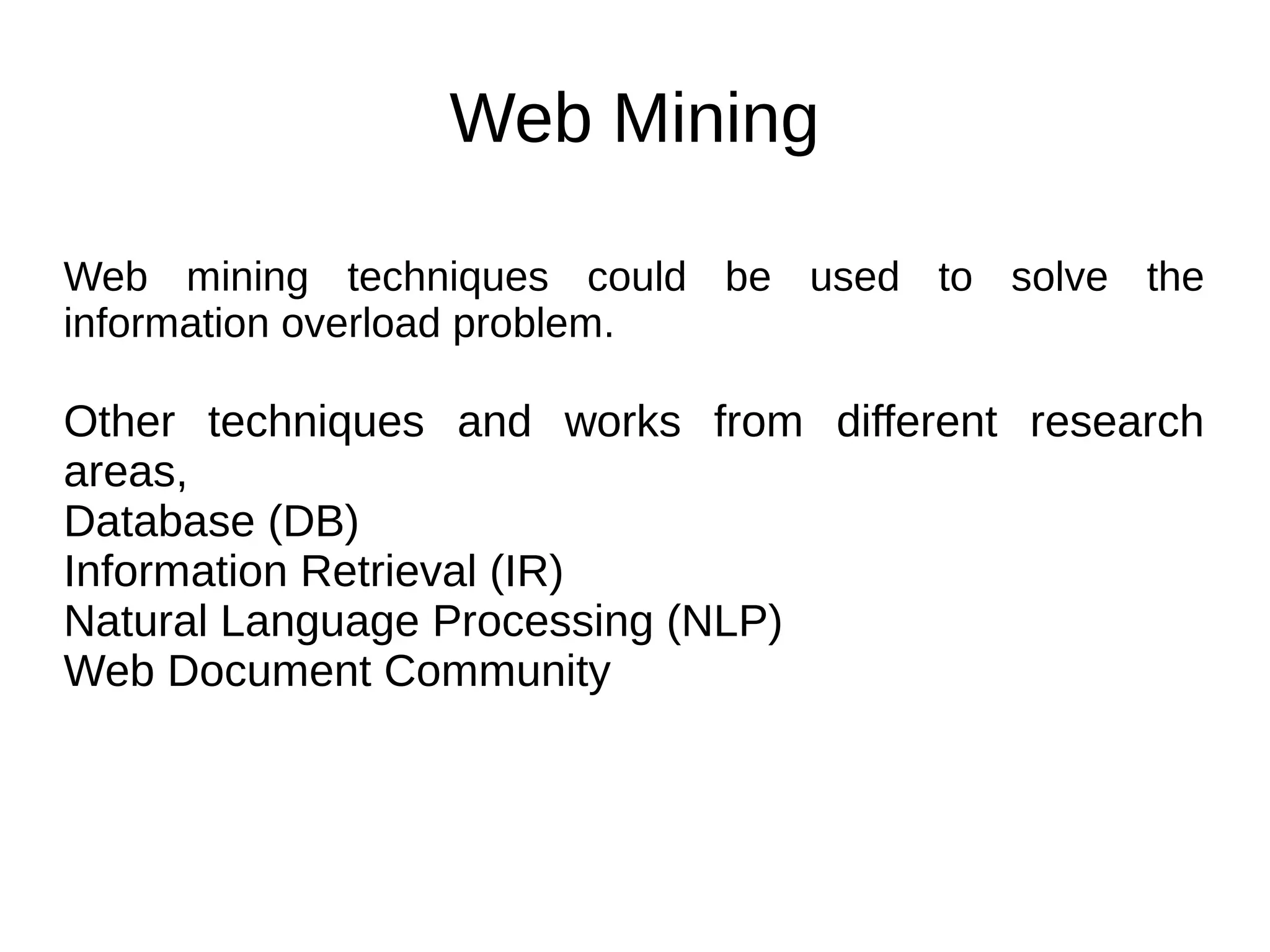 Web Mining

Web mining techniques could be used to solve the information overload problem.

Other techniques and works from different research areas,
Database (DB)
Information Retrieval (IR)
Natural Language Processing (NLP)
Web Document Community